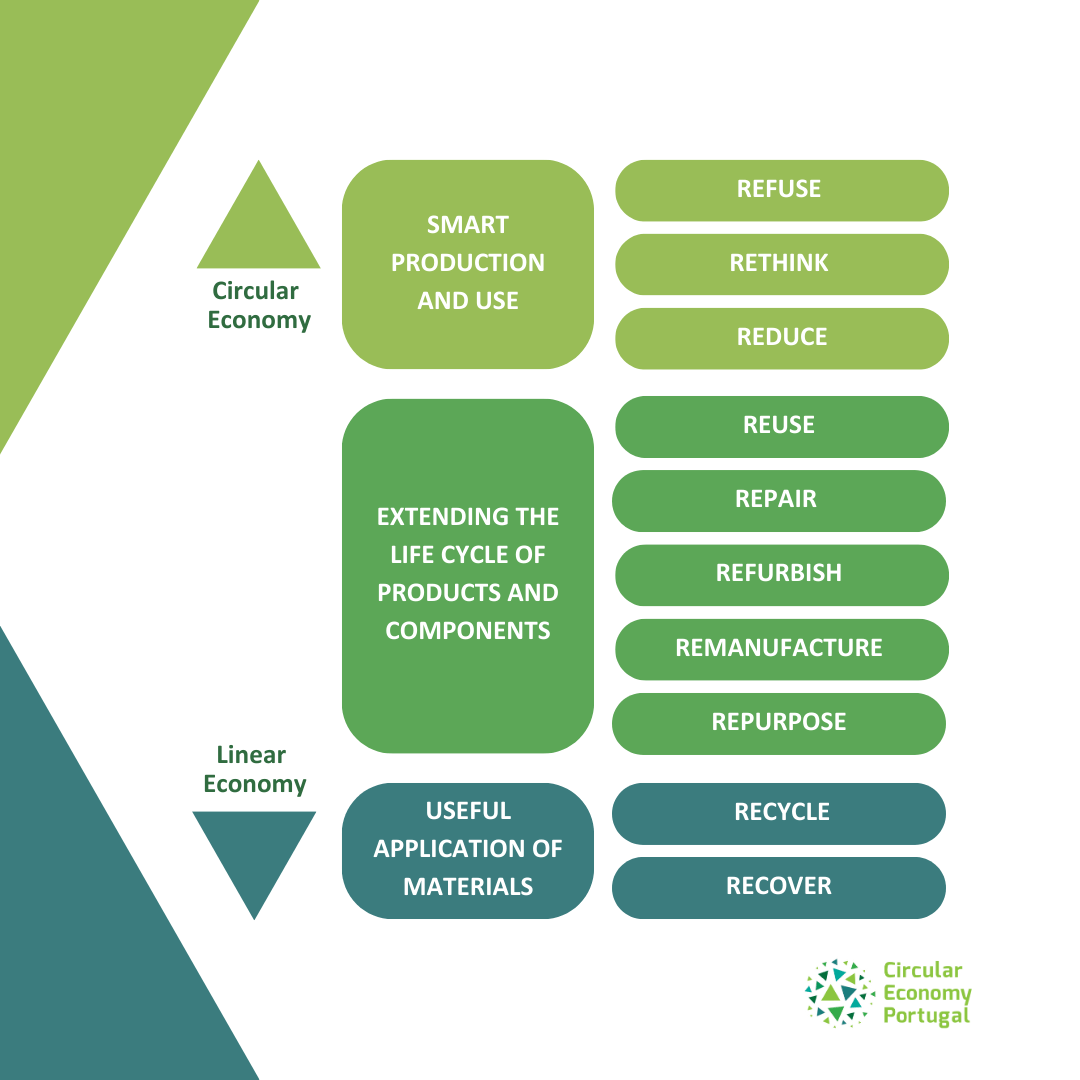 Circular Economy

SMART PRODUCTION AND USE

REFUSE

RETHINK

REDUCE

EXTENDING THE LIFE CYCLE OF PRODUCTS AND COMPONENTS

REUSE

REPAIR

REFURBISH

REMANUFACTURE

REPURPOSE

Linear Economy

USEFUL APPLICATION OF MATERIALS

RECYCLE

RECOVER

Circular Economy Portugal